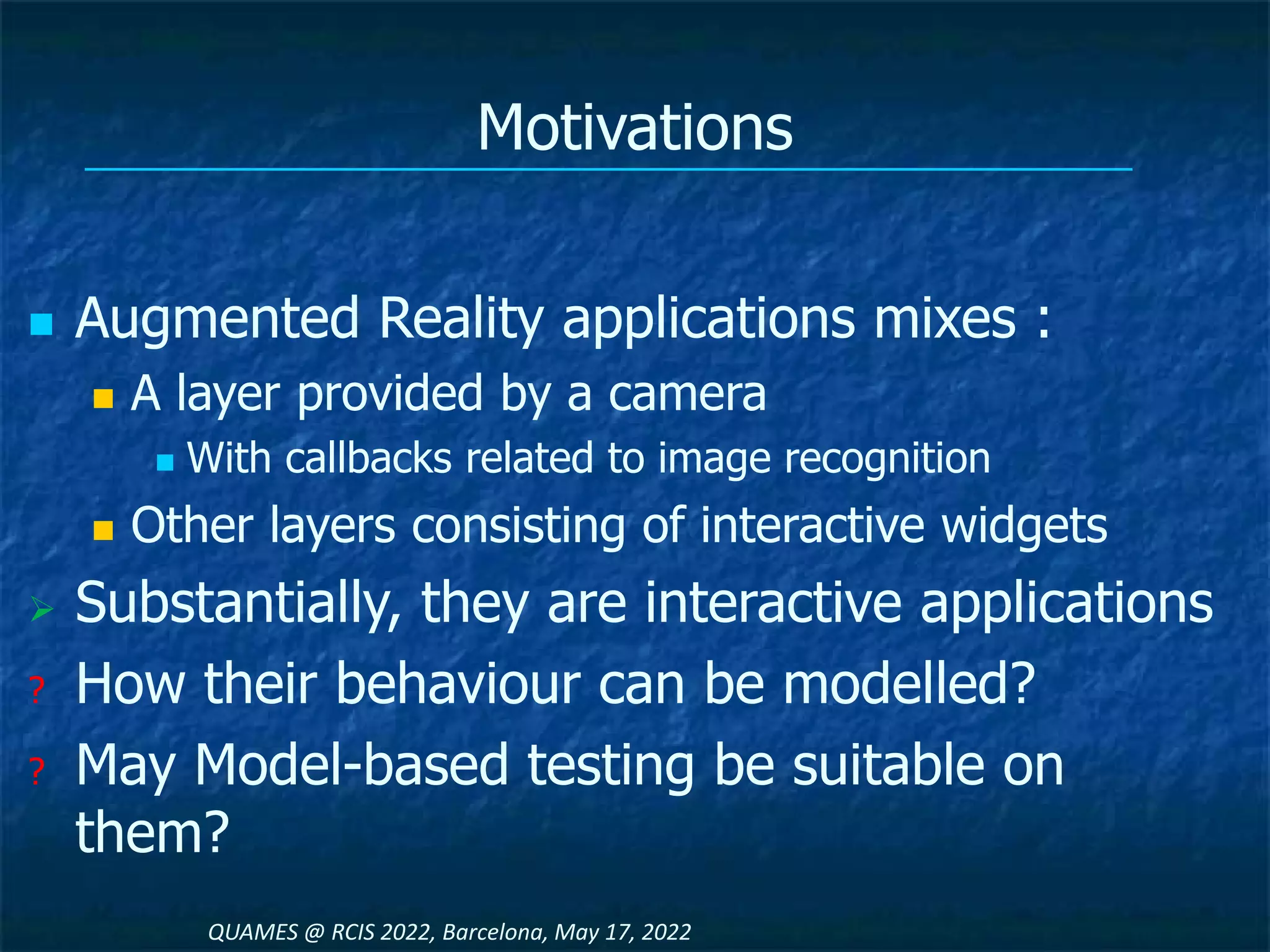 Motivations

Augmented Reality applications mixes :

A layer provided by a camera

With callbacks related to image recognition

Other layers consisting of interactive widgets

Substantially, they are interactive applications

? How their behaviour can be modelled?

? May Model-based testing be suitable on them?

QUAMES @ RCIS 2022, Barcelona, May 17, 2022